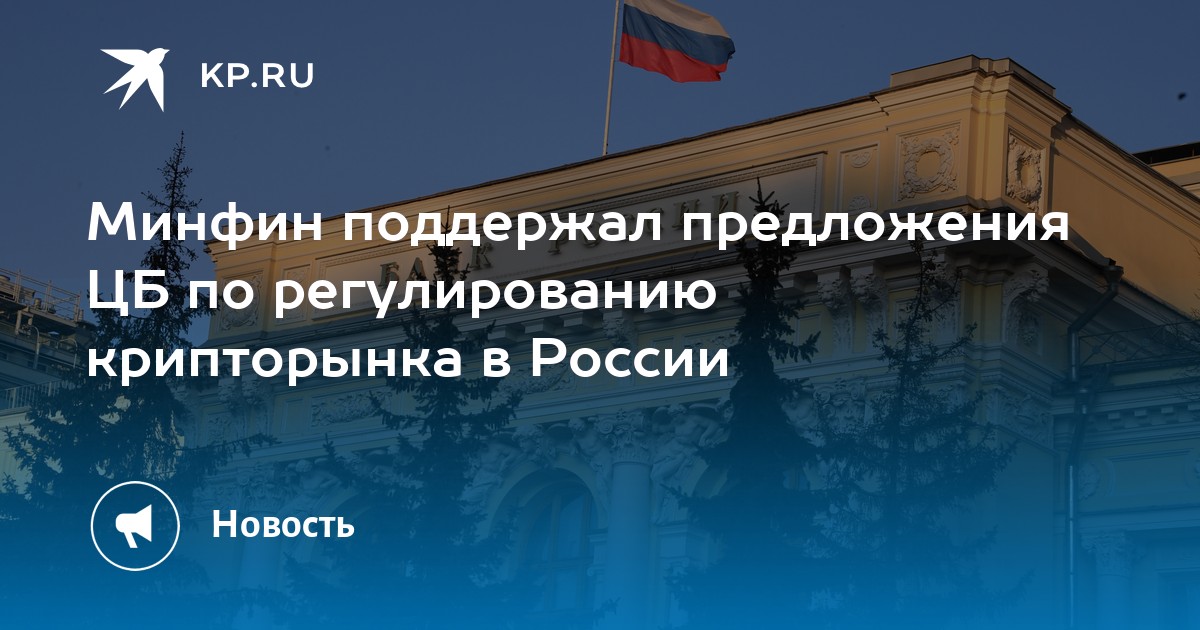 KP.RU

Минфин поддержал предложения ЦБ по регулированию крипторынка в России

Новость